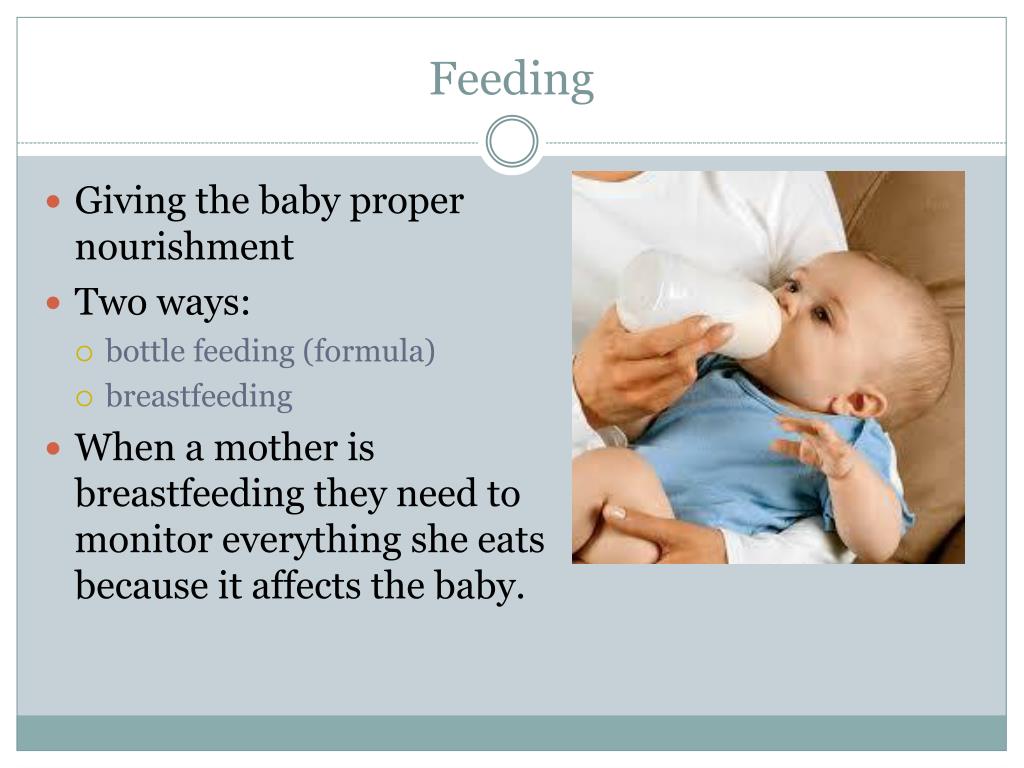 Feeding

- Giving the baby proper nourishment
- Two ways:
  - bottle feeding (formula)
  - breastfeeding
- When a mother is breastfeeding they need to monitor everything she eats because it affects the baby.